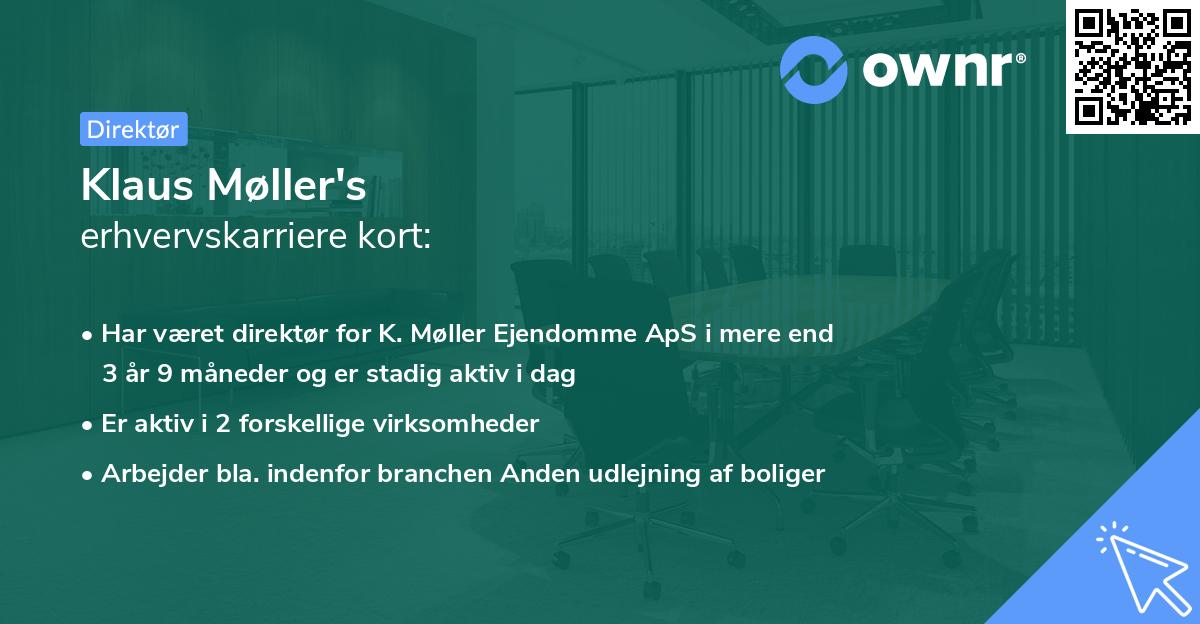 ownr®

Direktør

Klaus Møller's
erhvervskarriere kort:

• Har været direktør for K. Møller Ejendomme ApS i mere end 3 år 9 måneder og er stadig aktiv i dag
• Er aktiv i 2 forskellige virksomheder
• Arbejder bla. indenfor branchen Anden udlejning af boliger